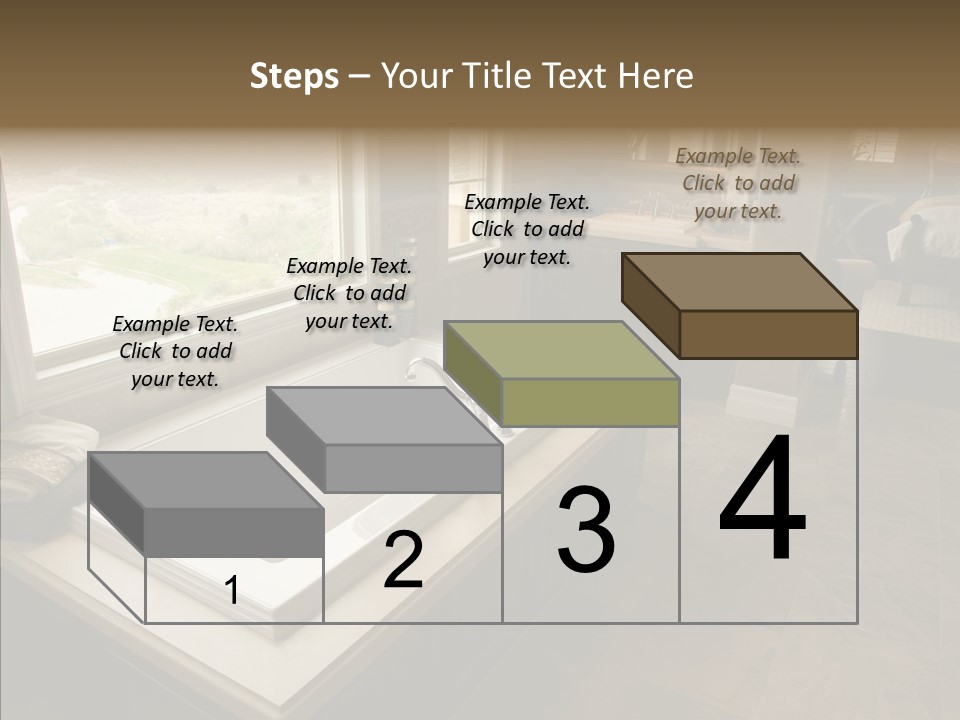 Steps – Your Title Text Here

Example Text. Click to add your text.

Example Text. Click to add your text.

Example Text. Click to add your text.

Example Text. Click to add your text.

1

2

3

4